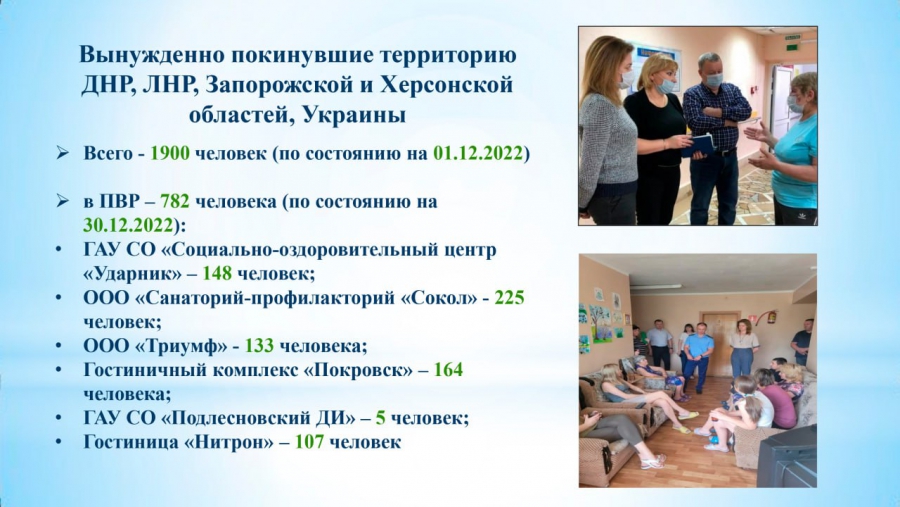 Вынужденно покинувшие территорию ДНР, ЛНР, Запорожской и Херсонской областей, Украины

➢ Всего - 1900 человек (по состоянию на 01.12.2022)

➢ в ПВР – 782 человека (по состоянию на 30.12.2022):
• ГАУ СО «Социально-оздоровительный центр «Ударник» – 148 человек;
• ООО «Санаторий-профилакторий «Сокол» - 225 человек;
• ООО «Триумф» - 133 человека;
• Гостиничный комплекс «Покровск» – 164 человека;
• ГАУ СО «Подлесновский ДИ» – 5 человек;
• Гостиница «Нитрон» – 107 человек